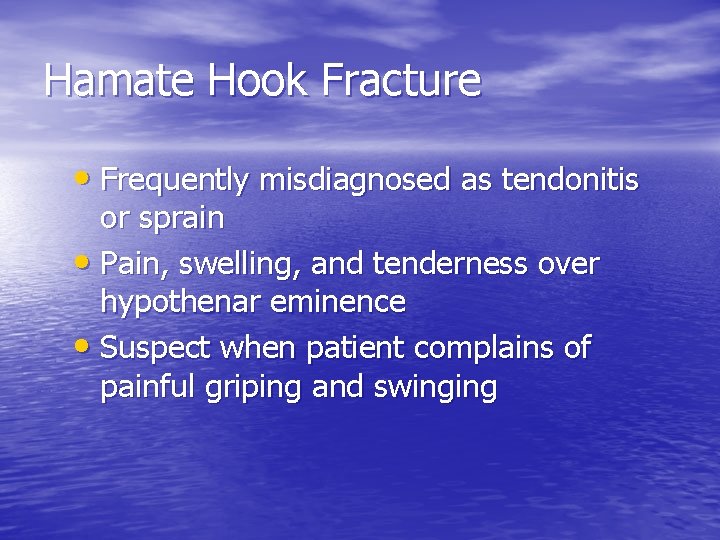 Hamate Hook Fracture

• Frequently misdiagnosed as tendonitis or sprain
• Pain, swelling, and tenderness over hypothenar eminence
• Suspect when patient complains of painful griping and swinging